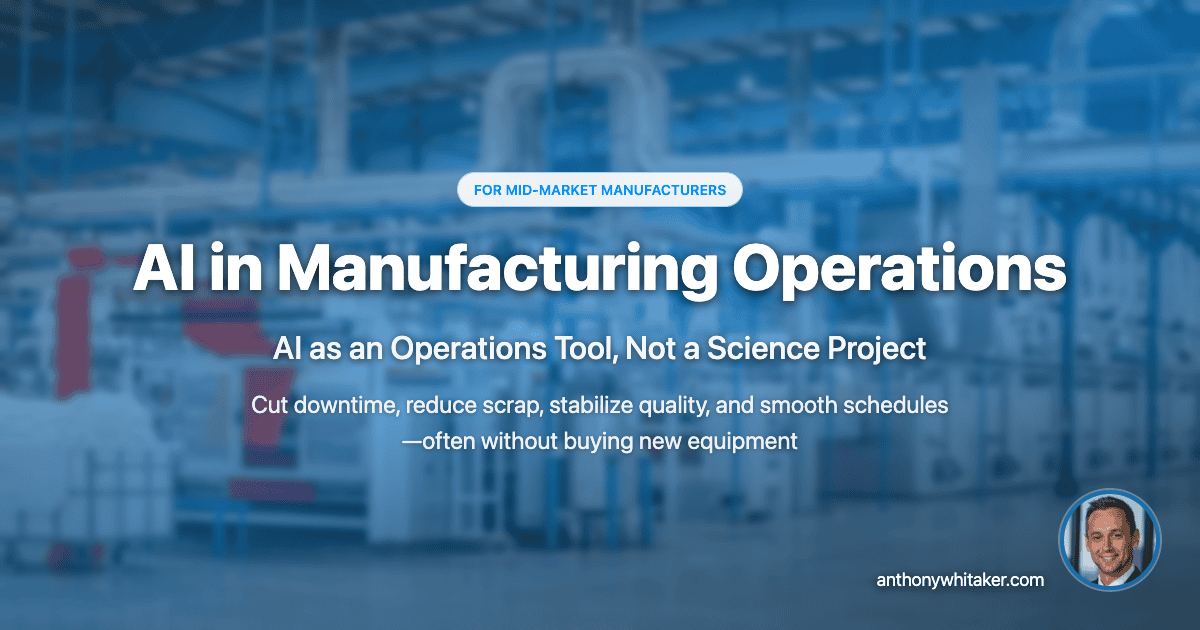 FOR MID-MARKET MANUFACTURERS

AI in Manufacturing Operations

AI as an Operations Tool, Not a Science Project

Cut downtime, reduce scrap, stabilize quality, and smooth schedules —often without buying new equipment

anthonywhitaker.com